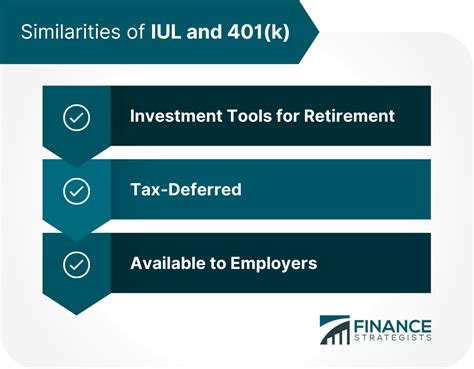 Similarities of IUL and 401(k)

Investment Tools for Retirement

Tax-Deferred

Available to Employers

FINANCE STRATEGISTS